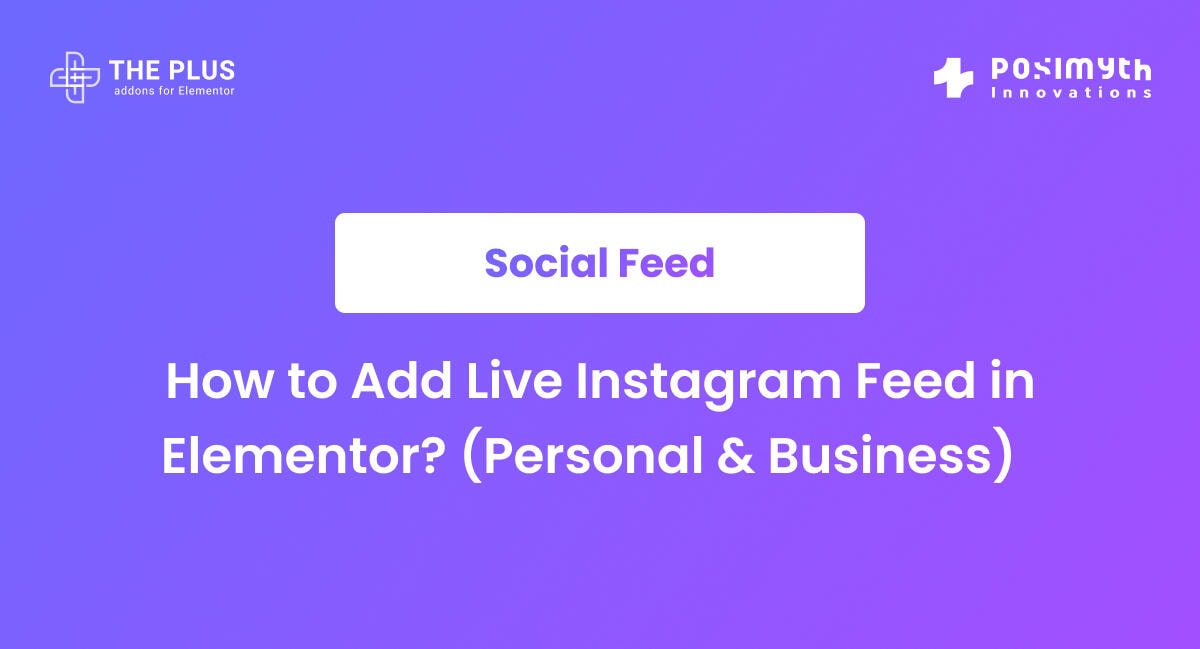 THE PLUS
addons for Elementor

POSIMYTH
Innovations

Social Feed

How to Add Live Instagram Feed in Elementor? (Personal & Business)